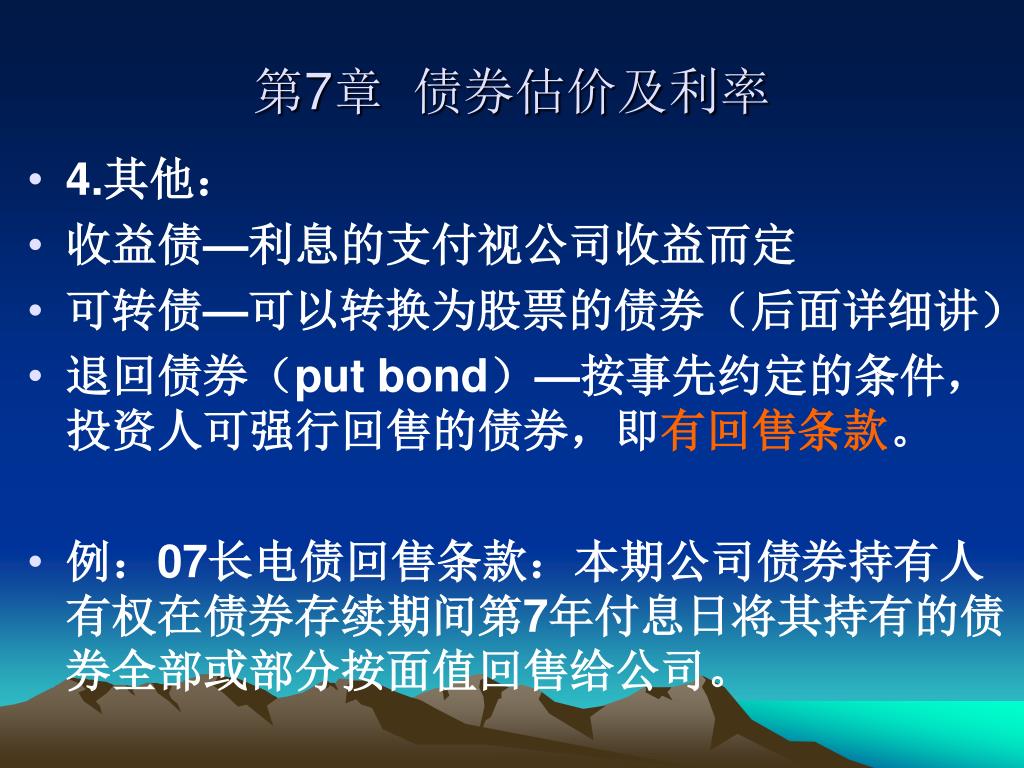 第7章 债券估价及利率

• 4.其他：
• 收益债—利息的支付视公司收益而定
• 可转债—可以转换为股票的债券（后面详细讲）
• 退回债券（put bond）—按事先约定的条件，投资人可强行回售的债券，即有回售条款。

• 例：07长电债回售条款：本期公司债券持有人有权在债券存续期间第7年付息日将其持有的债券全部或部分按面值回售给公司。